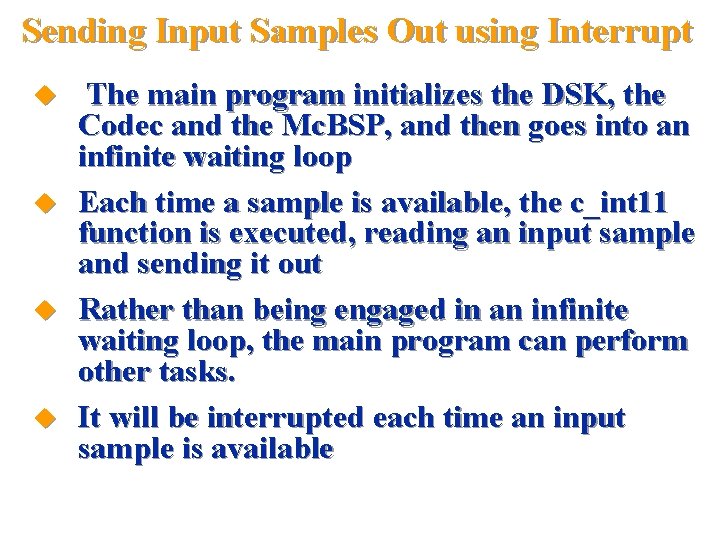 Sending Input Samples Out using Interrupt

◆ The main program initializes the DSK, the Codec and the McBSP, and then goes into an infinite waiting loop

◆ Each time a sample is available, the c_int11 function is executed, reading an input sample and sending it out

◆ Rather than being engaged in an infinite waiting loop, the main program can perform other tasks.

◆ It will be interrupted each time an input sample is available